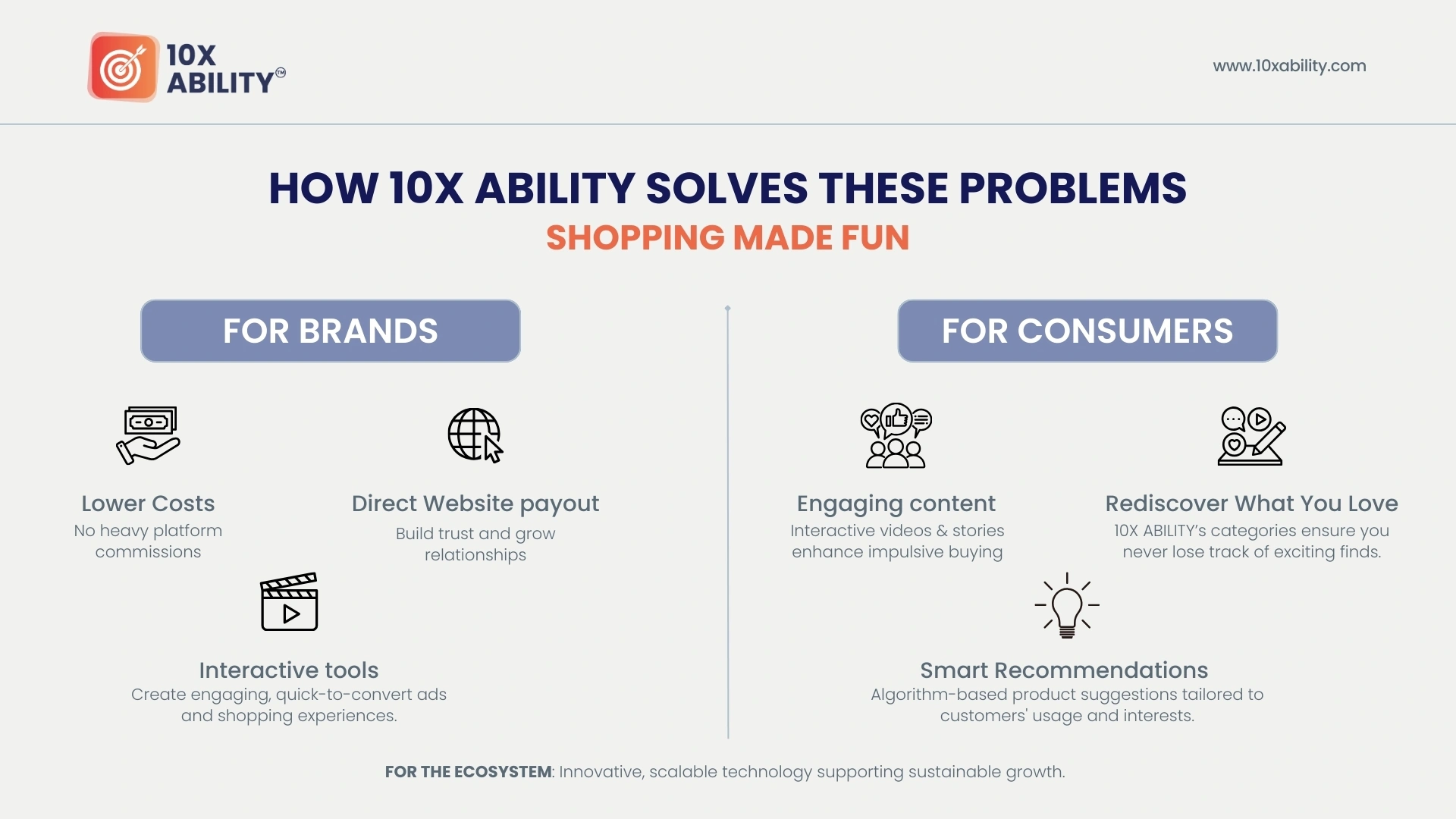 10X ABILITY™

www.10xability.com

HOW 10X ABILITY SOLVES THESE PROBLEMS

SHOPPING MADE FUN

FOR BRANDS

Lower Costs
No heavy platform commissions

Direct Website payout
Build trust and grow relationships

Interactive tools
Create engaging, quick-to-convert ads and shopping experiences.

FOR CONSUMERS

Engaging content
Interactive videos & stories enhance impulsive buying

Rediscover What You Love
10X ABILITY's categories ensure you never lose track of exciting finds.

Smart Recommendations
Algorithm-based product suggestions tailored to customers' usage and interests.

FOR THE ECOSYSTEM: Innovative, scalable technology supporting sustainable growth.